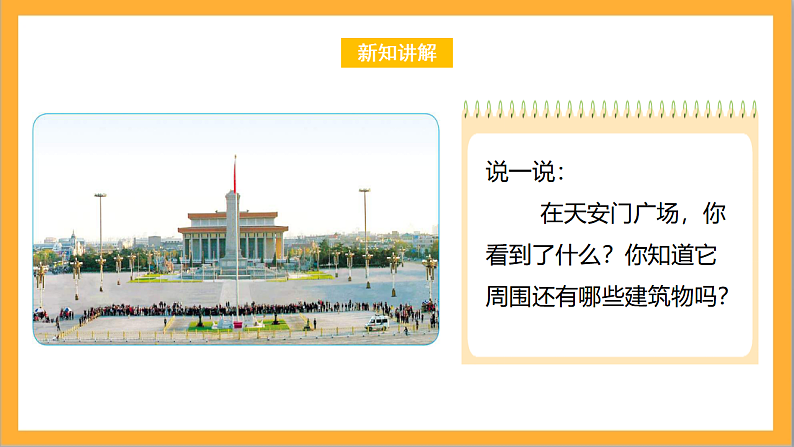 新知讲解

说一说：

在天安门广场，你看到了什么？你知道它周围还有哪些建筑物吗？